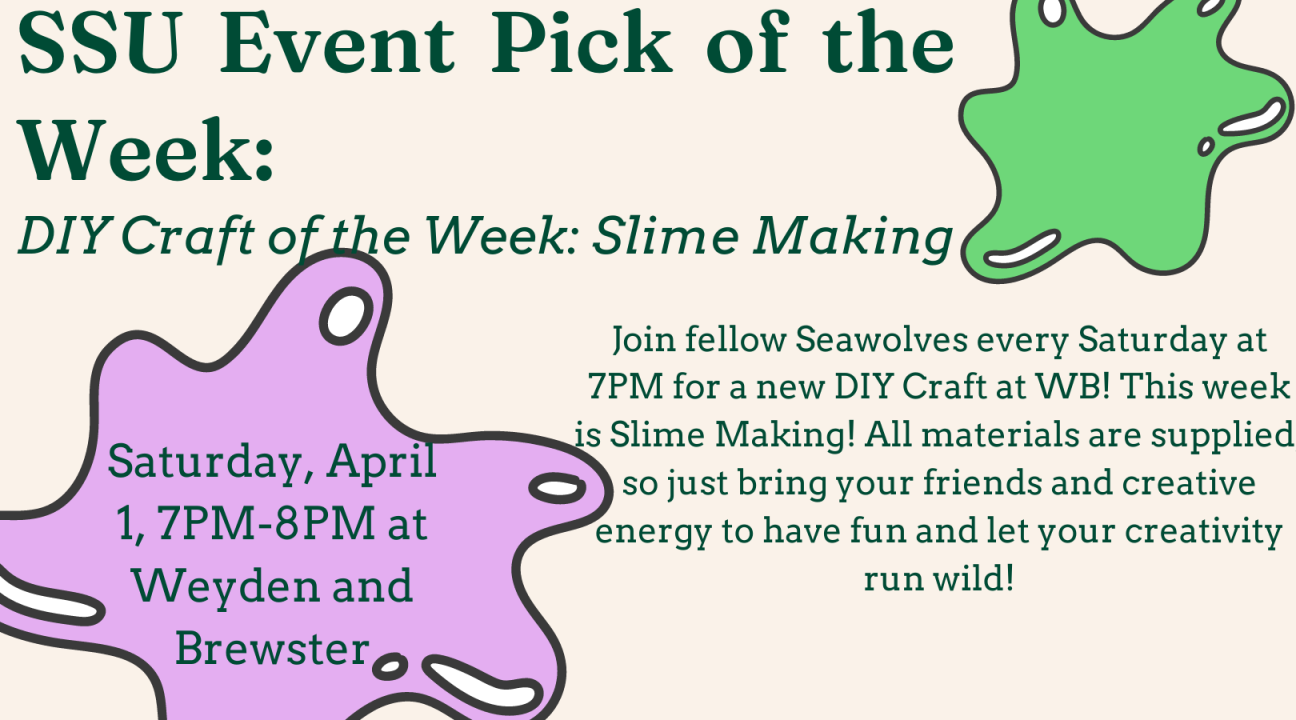 SSU Event Pick of the Week:

DIY Craft of the Week: Slime Making

Saturday, April 1, 7PM-8PM at Weyden and Brewster

Join fellow Seawolves every Saturday at 7PM for a new DIY Craft at WB! This week is Slime Making! All materials are supplied so just bring your friends and creative energy to have fun and let your creativity run wild!